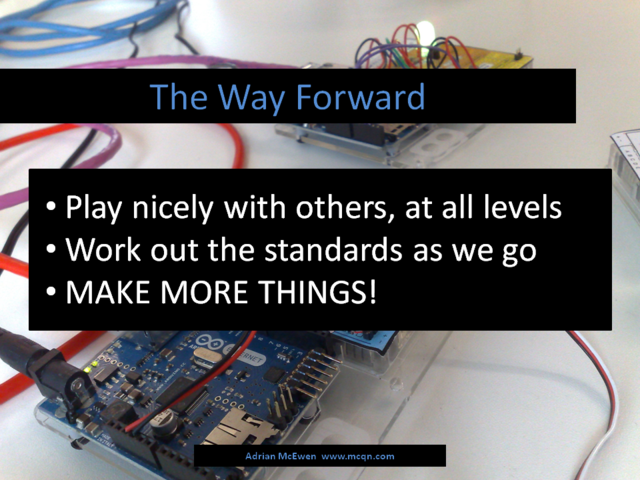 The Way Forward

• Play nicely with others, at all levels
• Work out the standards as we go
• MAKE MORE THINGS!

Adrian McEwen www.mcqn.com